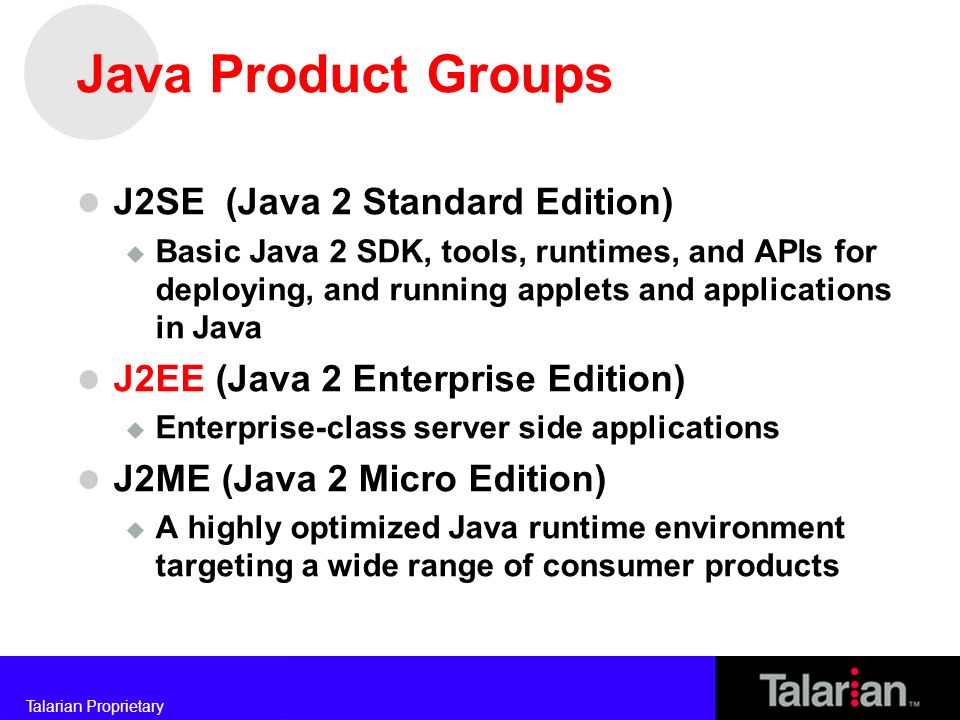 Java Product Groups

J2SE (Java 2 Standard Edition)

Basic Java 2 SDK, tools, runtimes, and APIs for deploying, and running applets and applications in Java

J2EE (Java 2 Enterprise Edition)

Enterprise-class server side applications

J2ME (Java 2 Micro Edition)

A highly optimized Java runtime environment targeting a wide range of consumer products

Talarian Proprietary

Talarian™